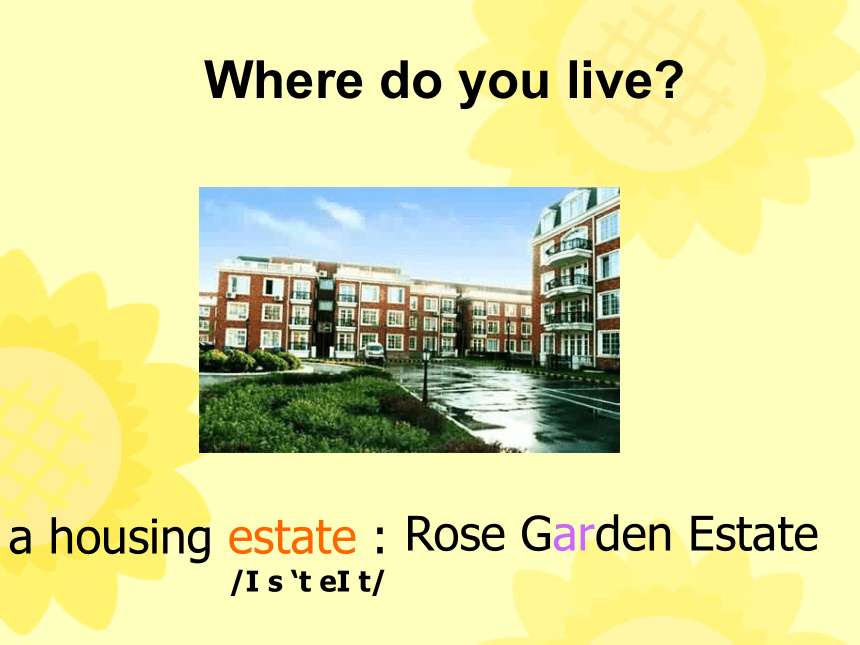 Where do you live?

a housing estate : Rose Garden Estate

/I s ‘t eI t/